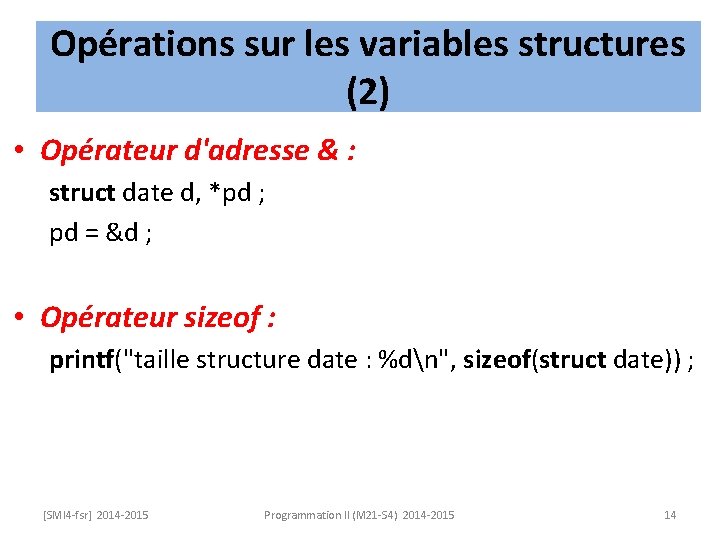 Opérations sur les variables structures (2)

• Opérateur d'adresse & :

struct date d, *pd ;

pd = &d ;

• Opérateur sizeof :

printf("taille structure date : %d\n", sizeof(struct date)) ;

[SMI4-fsr] 2014-2015 Programmation II (M21-S4) 2014-2015 14